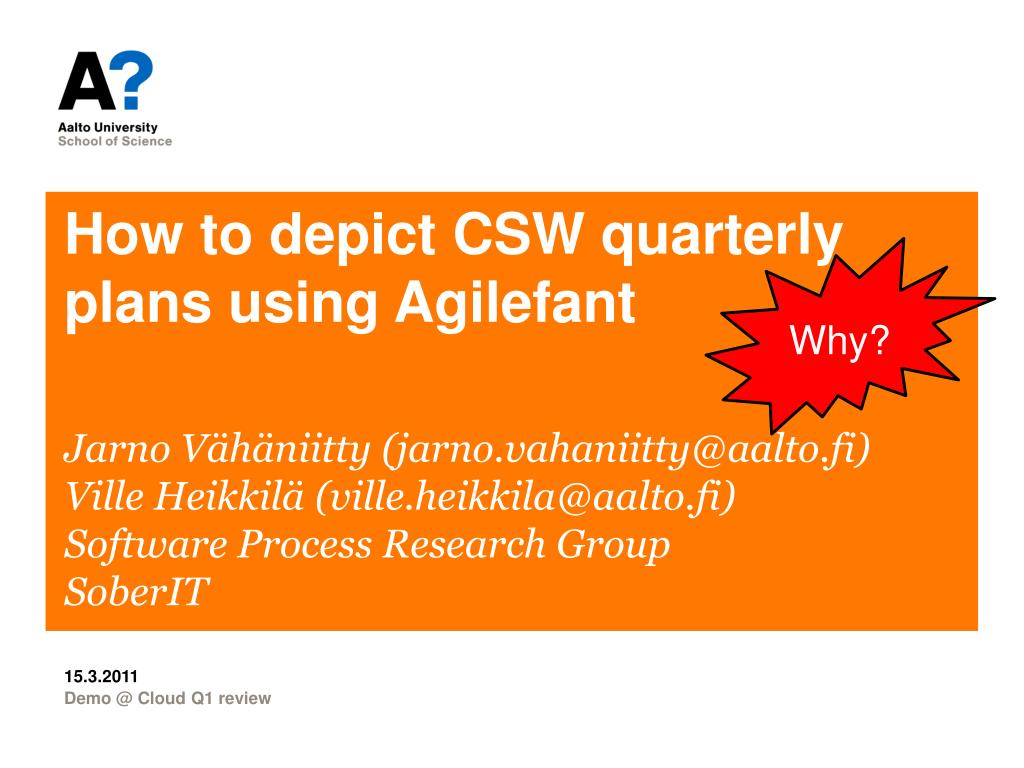 A?
Aalto University
School of Science

How to depict CSW quarterly plans using Agilefant

Why?

Jarno Vähäniitty (jarno.vahaniitty@aalto.fi)
Ville Heikkilä (ville.heikkila@aalto.fi)
Software Process Research Group
SoberIT

15.3.2011
Demo @ Cloud Q1 review